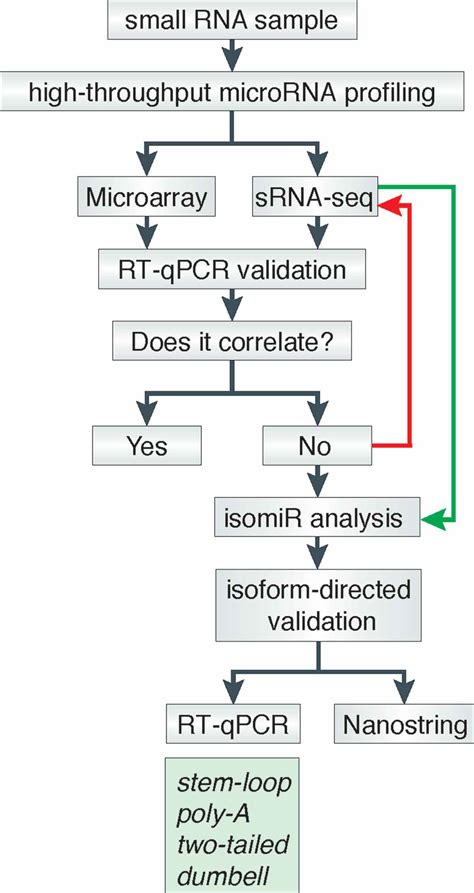 small RNA sample

high-throughput microRNA profiling

Microarray

sRNA-seq

RT-qPCR validation

Does it correlate?

Yes

No

isomiR analysis

isoform-directed validation

RT-qPCR

Nanostring

stem-loop
poly-A
two-tailed
dumbell